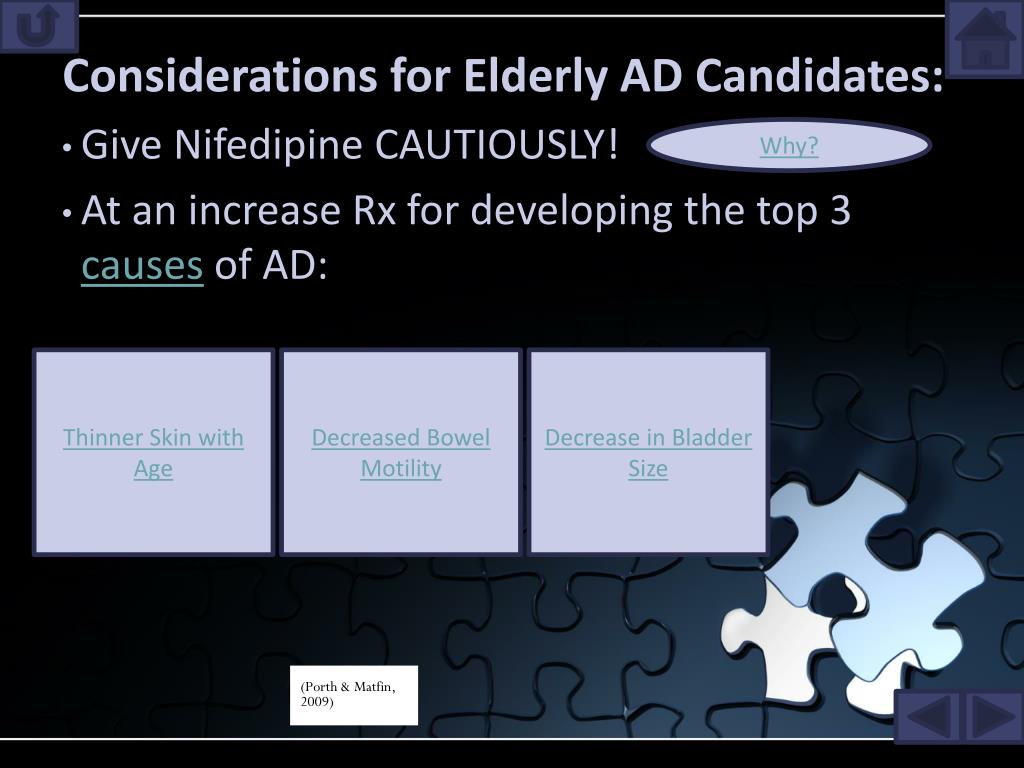 Considerations for Elderly AD Candidates:

• Give Nifedipine CAUTIOUSLY!

Why?

• At an increase Rx for developing the top 3 causes of AD:

Thinner Skin with Age

Decreased Bowel Motility

Decrease in Bladder Size

(Porth & Matfin, 2009)